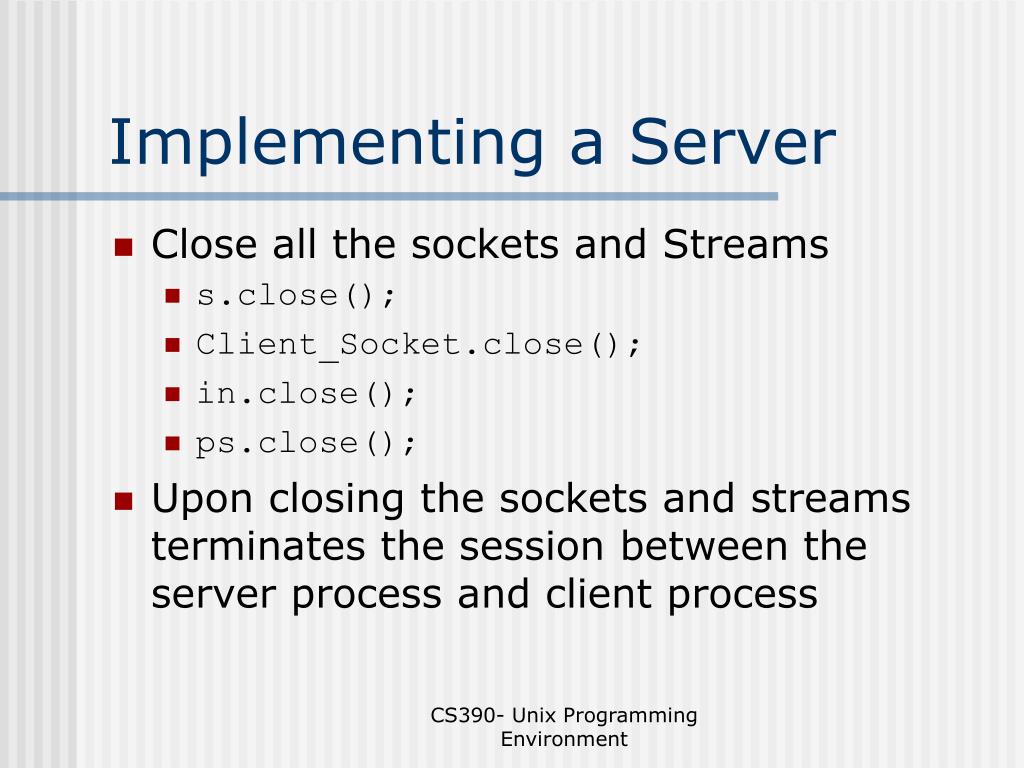 Implementing a Server

Close all the sockets and Streams

s.close();

Client_Socket.close();

in.close();

ps.close();

Upon closing the sockets and streams terminates the session between the server process and client process

CS390- Unix Programming Environment